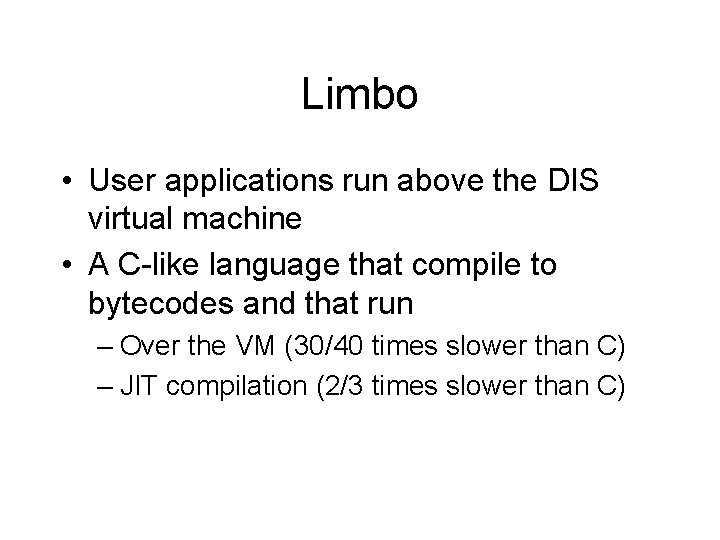 Limbo

• User applications run above the DIS virtual machine
• A C-like language that compile to bytecodes and that run
– Over the VM (30/40 times slower than C)
– JIT compilation (2/3 times slower than C)